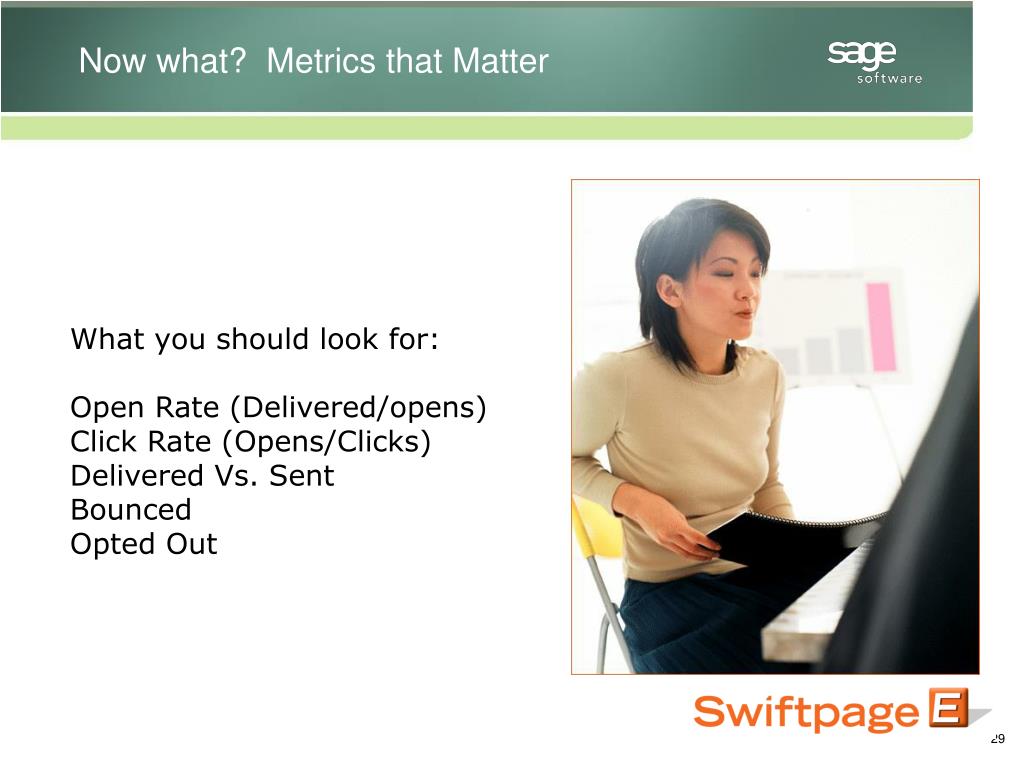 Now what?  Metrics that Matter

sage software

What you should look for:

Open Rate (Delivered/opens)
Click Rate (Opens/Clicks)
Delivered Vs. Sent
Bounced
Opted Out

Swiftpage E

29